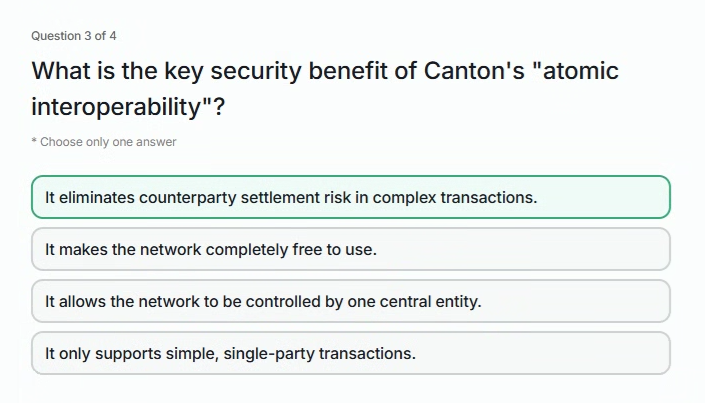 Question 3 of 4

What is the key security benefit of Canton's "atomic interoperability"?

* Choose only one answer

It eliminates counterparty settlement risk in complex transactions.

It makes the network completely free to use.

It allows the network to be controlled by one central entity.

It only supports simple, single-party transactions.